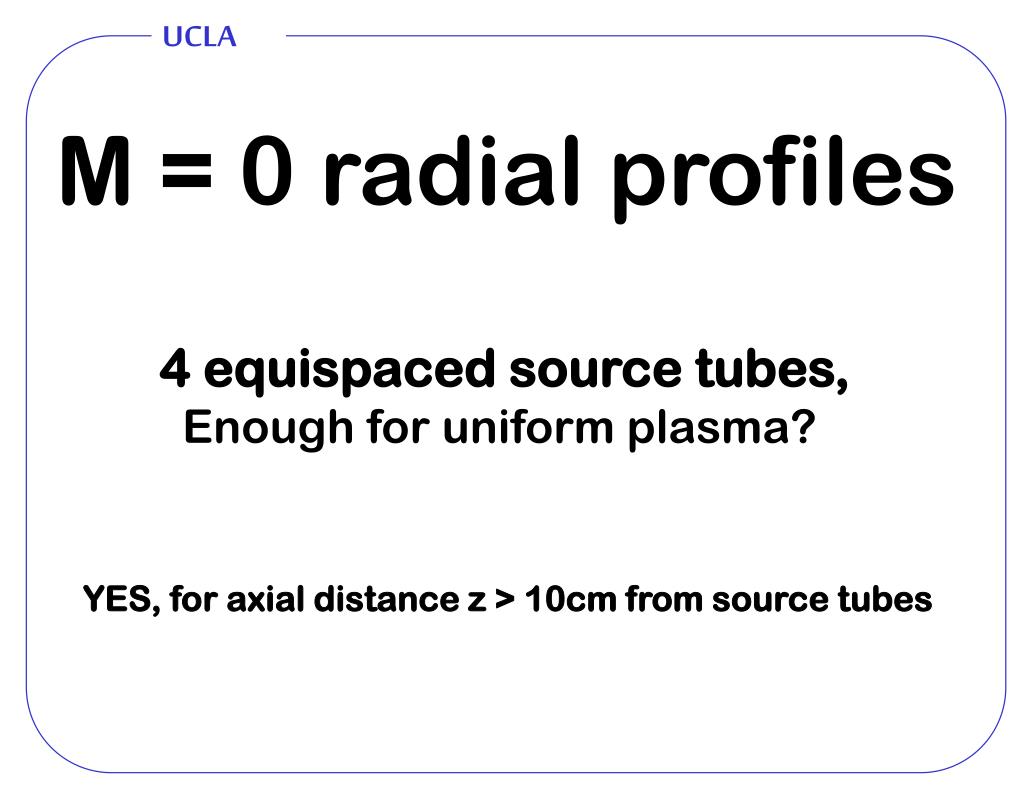 UCLA

M = 0 radial profiles

4 equispaced source tubes,
Enough for uniform plasma?

YES, for axial distance z > 10cm from source tubes